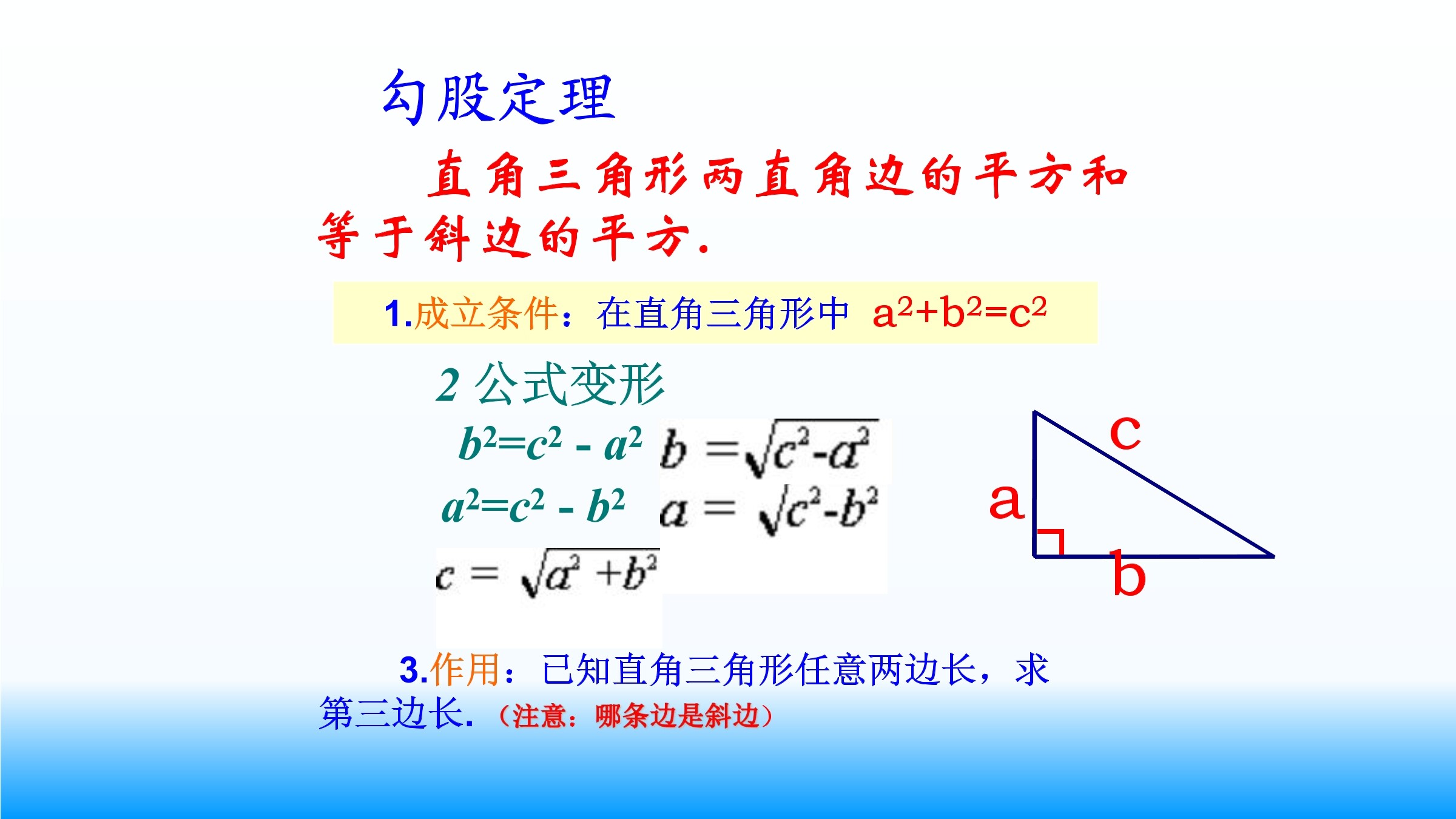 勾股定理

直角三角形两直角边的平方和等于斜边的平方.

1.成立条件：在直角三角形中 $a^2+b^2=c^2$

2 公式变形

$b^2=c^2-a^2$ $b=\sqrt{c^2-a^2}$

$a^2=c^2-b^2$ $a=\sqrt{c^2-b^2}$

$c=\sqrt{a^2+b^2}$

c
a
b

3.作用：已知直角三角形任意两边长，求第三边长.（注意：哪条边是斜边）